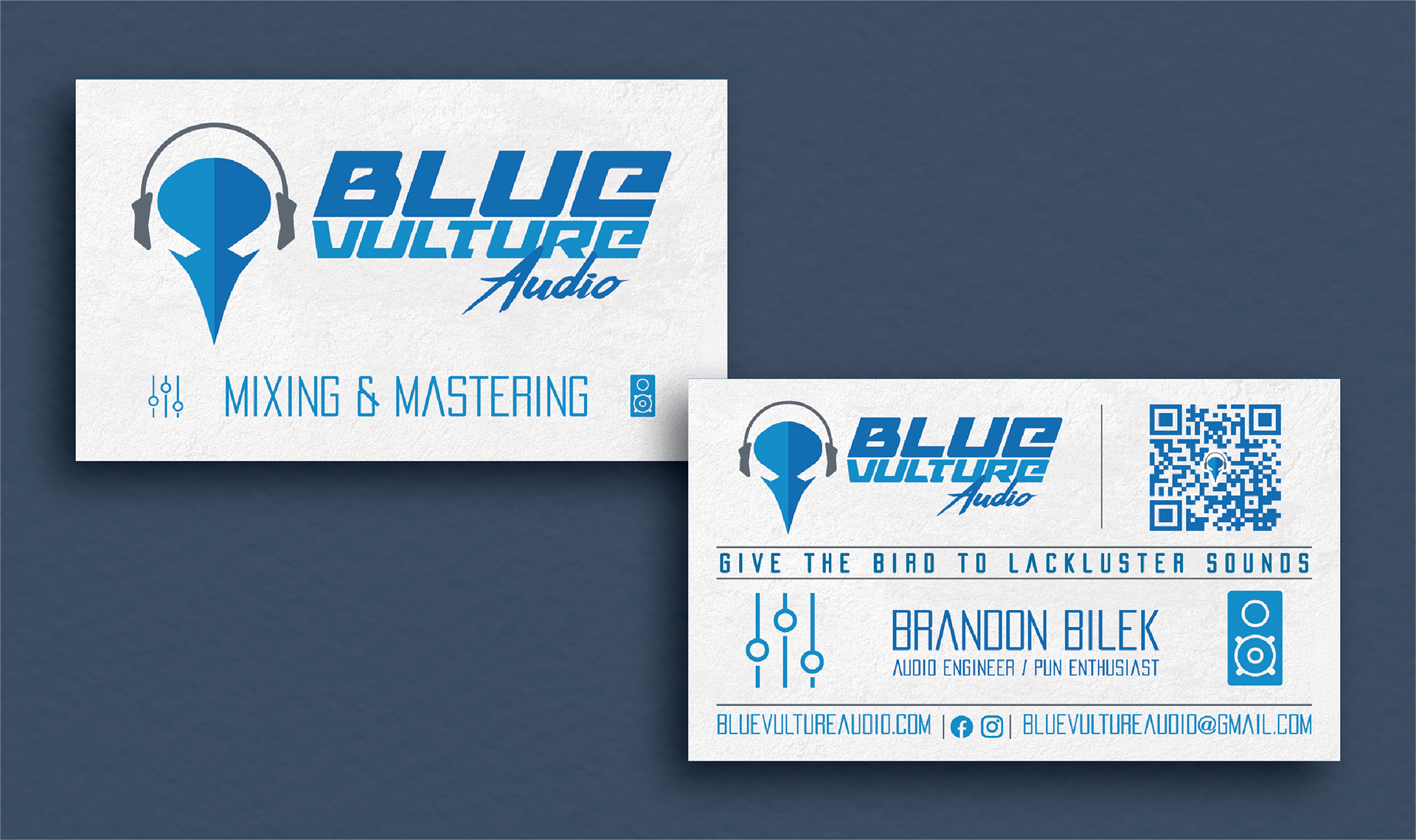 BLUE VULTURE Audio

MIXING & MASTERING

BLUE VULTURE Audio

GIVE THE BIRD TO LACKLUSTER SOUNDS

BRANDON BILEK
AUDIO ENGINEER / PUN ENTHUSIAST

BLUEVULTUREAUDIO.COM | | BLUEVULTUREAUDIO@GMAIL.COM